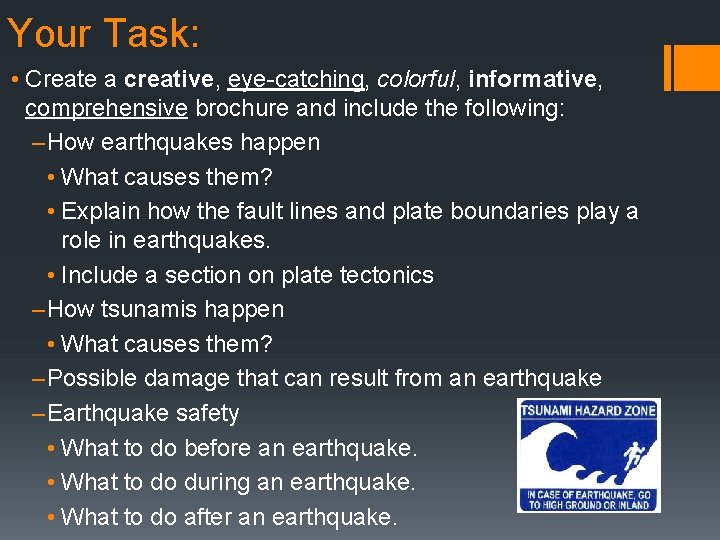 Your Task:

• Create a creative, eye-catching, colorful, informative, comprehensive brochure and include the following:
– How earthquakes happen
• What causes them?
• Explain how the fault lines and plate boundaries play a role in earthquakes.
• Include a section on plate tectonics
– How tsunamis happen
• What causes them?
– Possible damage that can result from an earthquake
– Earthquake safety
• What to do before an earthquake.
• What to do during an earthquake.
• What to do after an earthquake.

TSUNAMI HAZARD ZONE
IN CASE OF EARTHQUAKE, GO TO HIGH GROUND OR INLAND